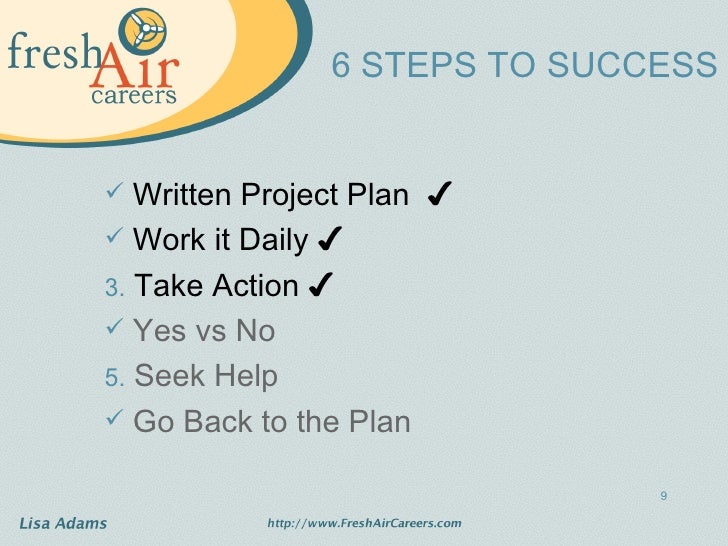 fresh Air careers

6 STEPS TO SUCCESS

✓ Written Project Plan ✔
✓ Work it Daily ✔
3. Take Action ✔
✓ Yes vs No
5. Seek Help
✓ Go Back to the Plan

9

Lisa Adams

http://www.FreshAirCareers.com